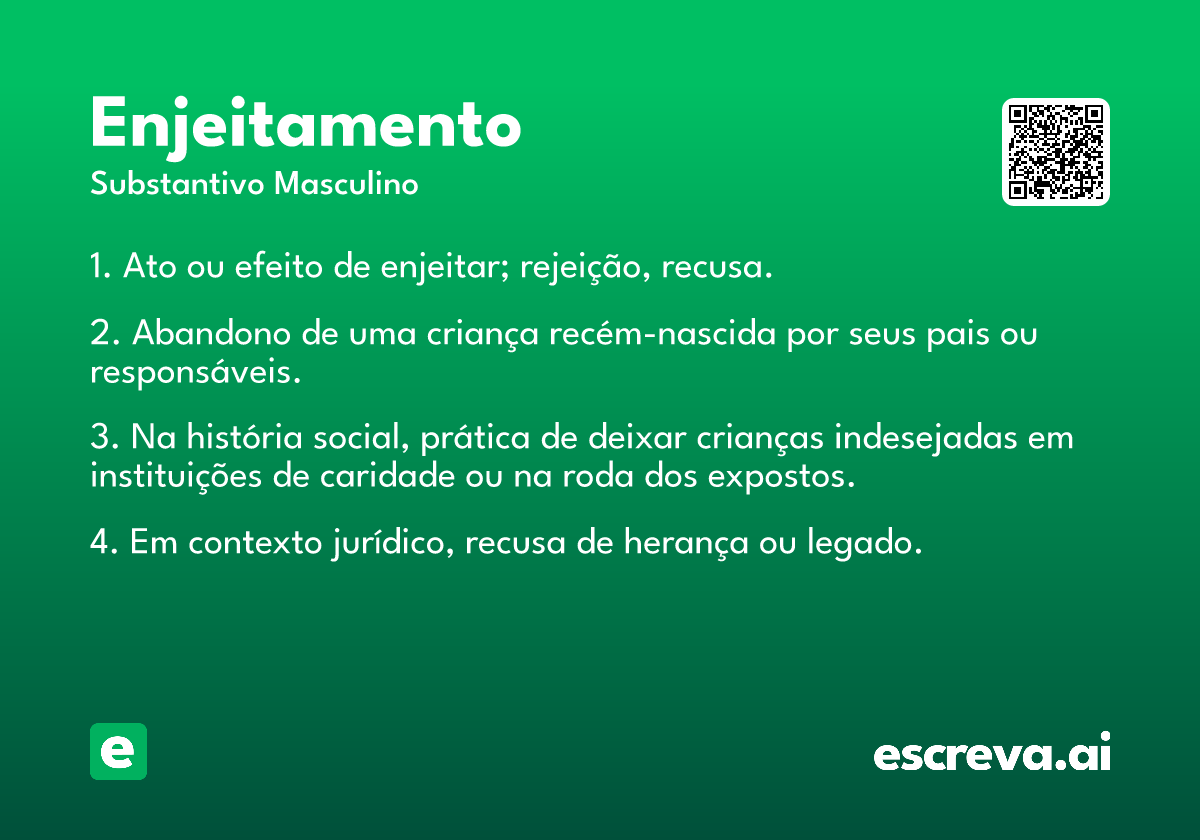 Enjeitamento
Substantivo Masculino

1. Ato ou efeito de enjeitar; rejeição, recusa.

2. Abandono de uma criança recém-nascida por seus pais ou responsáveis.

3. Na história social, prática de deixar crianças indesejadas em instituições de caridade ou na roda dos expostos.

4. Em contexto jurídico, recusa de herança ou legado.

e

escreva.ai